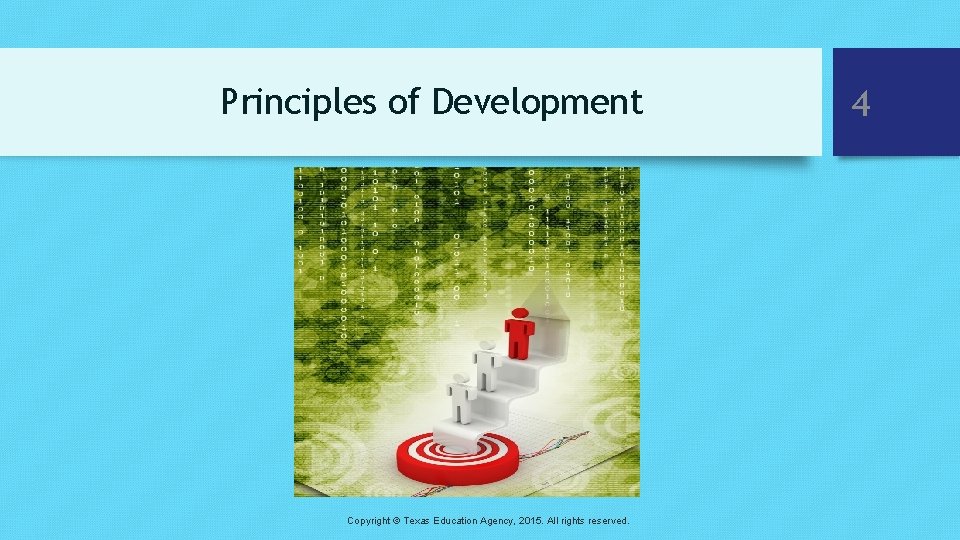 Principles of Development

4

Copyright © Texas Education Agency, 2015. All rights reserved.